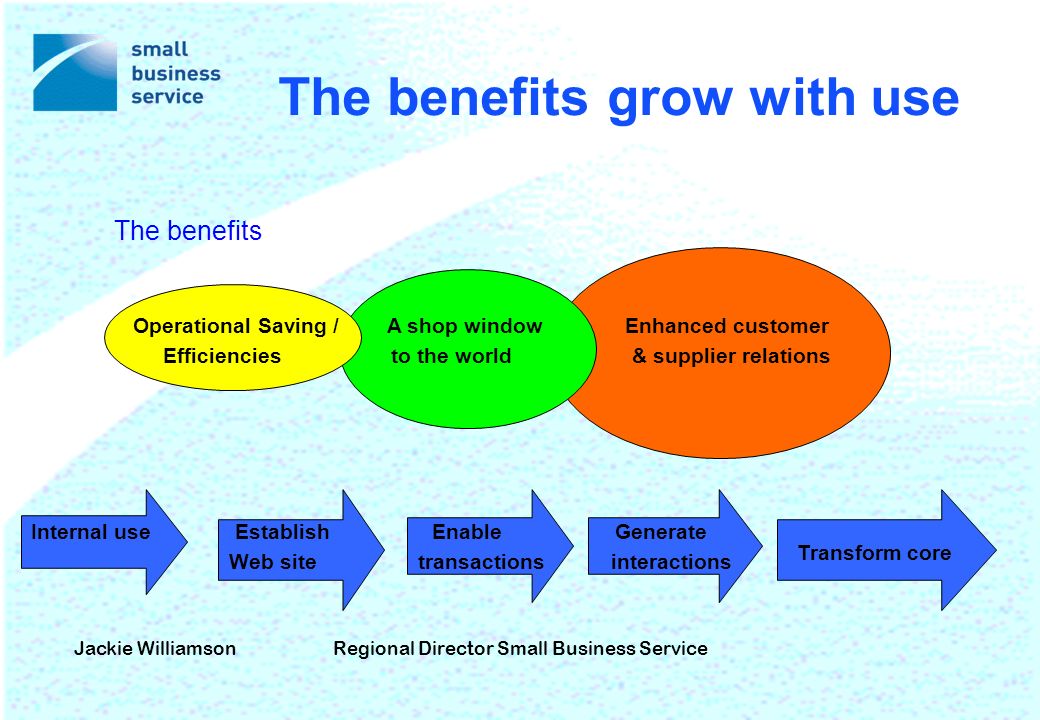 small business service

The benefits grow with use

The benefits

Operational Saving / Efficiencies

A shop window to the world

Enhanced customer & supplier relations

Internal use

Establish Web site

Enable transactions

Generate interactions

Transform core

Jackie Williamson Regional Director Small Business Service